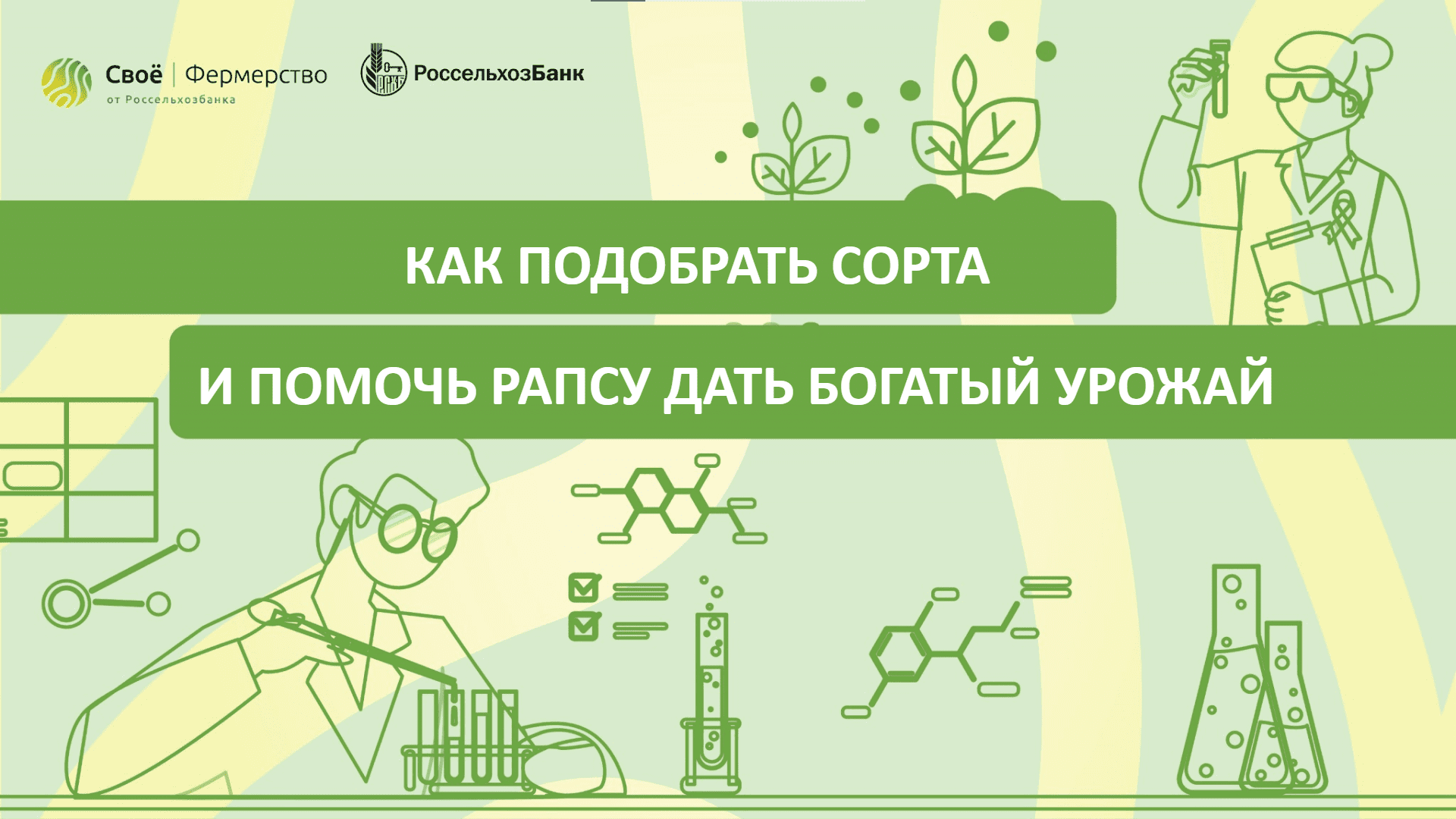 Своё | Фермерство
от Россельхозбанка

РСХБ РоссельхозБанк

КАК ПОДОБРАТЬ СОРТА

И ПОМОЧЬ РАПСУ ДАТЬ БОГАТЫЙ УРОЖАЙ